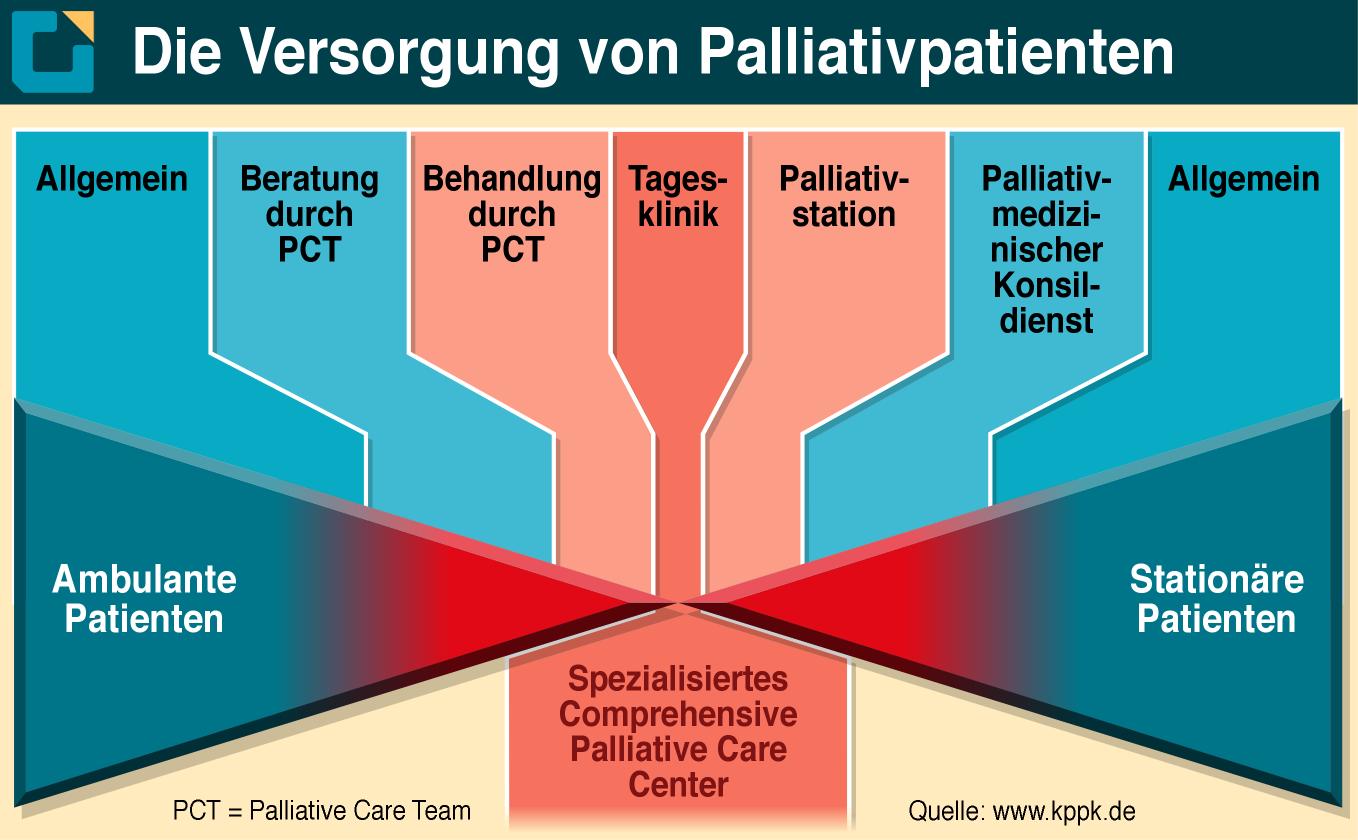 Die Versorgung von Palliativpatienten

Allgemein

Beratung durch PCT

Behandlung durch PCT

Tagesklinik

Palliativstation

Palliativmedizinischer Konsildienst

Allgemein

Ambulante Patienten

Stationäre Patienten

Spezialisiertes Comprehensive Palliative Care Center

PCT = Palliative Care Team

Quelle: www.kppk.de